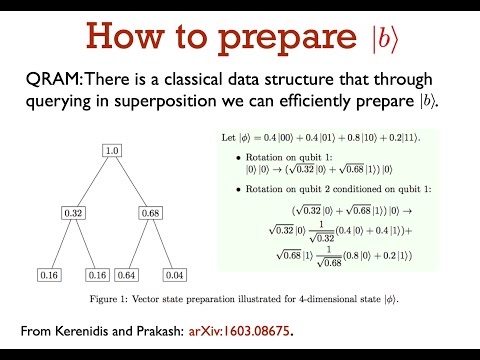 How to prepare $|b\rangle$

QRAM: There is a classical data structure that through querying in superposition we can efficiently prepare $|b\rangle$.

1.0

0.32

0.68

0.16

0.16

0.64

0.04

Let $|\phi\rangle = 0.4\,|00\rangle + 0.4\,|01\rangle + 0.8\,|10\rangle + 0.2|11\rangle$.

• Rotation on qubit 1:
$|0\rangle\,|0\rangle \rightarrow (\sqrt{0.32}\,|0\rangle + \sqrt{0.68}\,|1\rangle)\,|0\rangle$

• Rotation on qubit 2 conditioned on qubit 1:

$(\sqrt{0.32}\,|0\rangle + \sqrt{0.68}\,|1\rangle)\,|0\rangle \rightarrow$
$\sqrt{0.32}\,|0\rangle\,\frac{1}{\sqrt{0.32}}(0.4\,|0\rangle + 0.4\,|1\rangle)+$
$\sqrt{0.68}\,|1\rangle\,\frac{1}{\sqrt{0.68}}(0.8\,|0\rangle + 0.2\,|1\rangle)$

Figure 1: Vector state preparation illustrated for 4-dimensional state $|\phi\rangle$.

From Kerenidis and Prakash: arXiv:1603.08675.